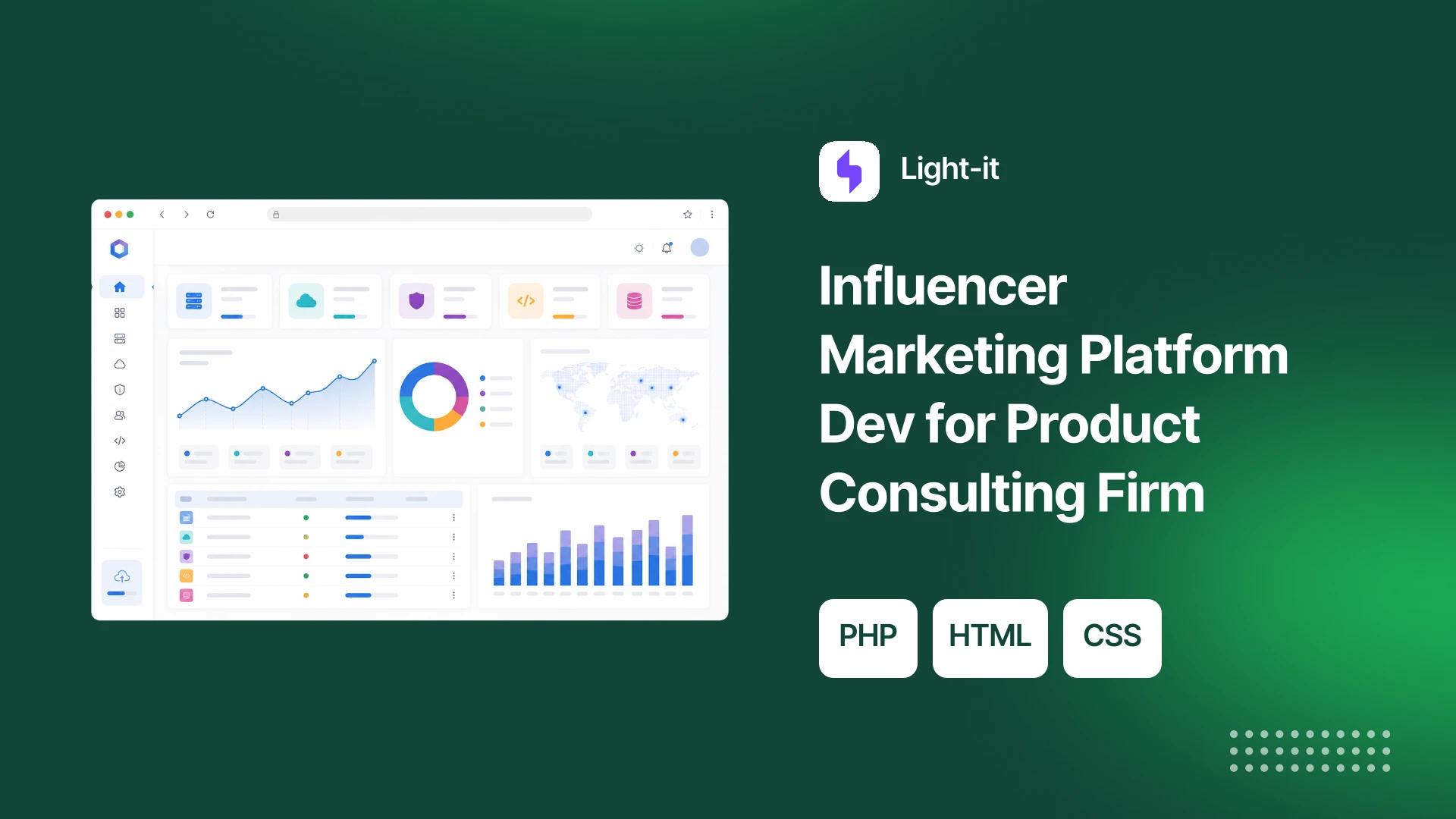 Light-it

Influencer Marketing Platform Dev for Product Consulting Firm

PHP

HTML

CSS